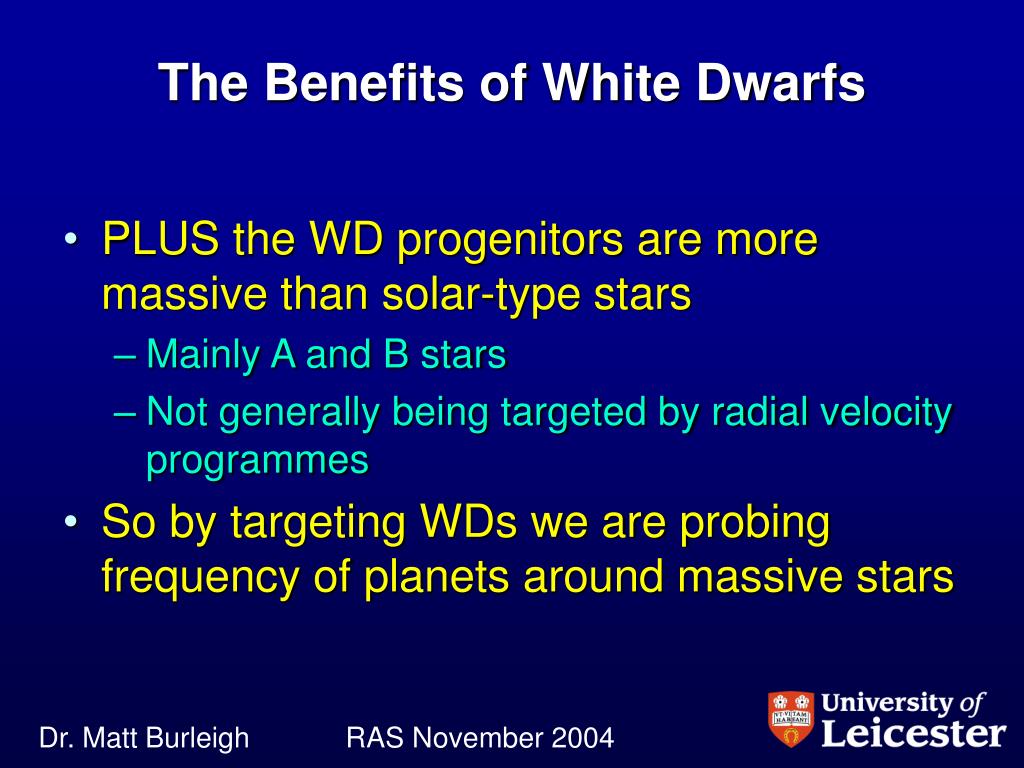 The Benefits of White Dwarfs

• PLUS the WD progenitors are more massive than solar-type stars
– Mainly A and B stars
– Not generally being targeted by radial velocity programmes
• So by targeting WDs we are probing frequency of planets around massive stars

Dr. Matt Burleigh RAS November 2004

UT VITAM HABEANT
University of Leicester